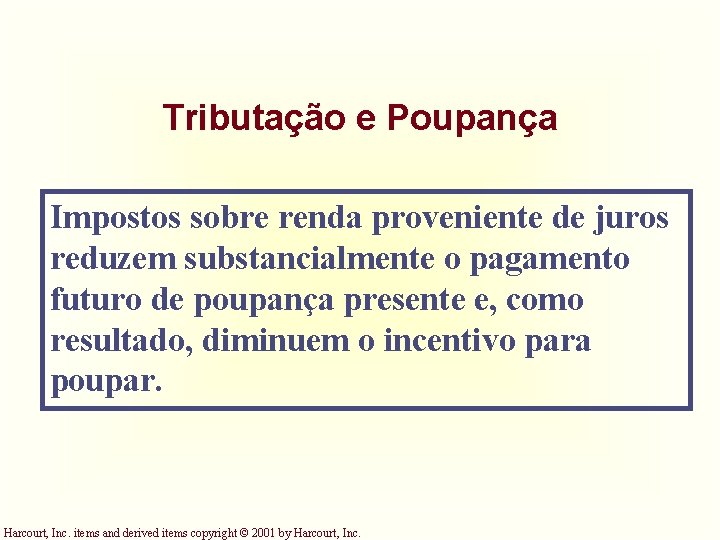 Tributação e Poupança

Impostos sobre renda proveniente de juros reduzem substancialmente o pagamento futuro de poupança presente e, como resultado, diminuem o incentivo para poupar.

Harcourt, Inc. items and derived items copyright © 2001 by Harcourt, Inc.